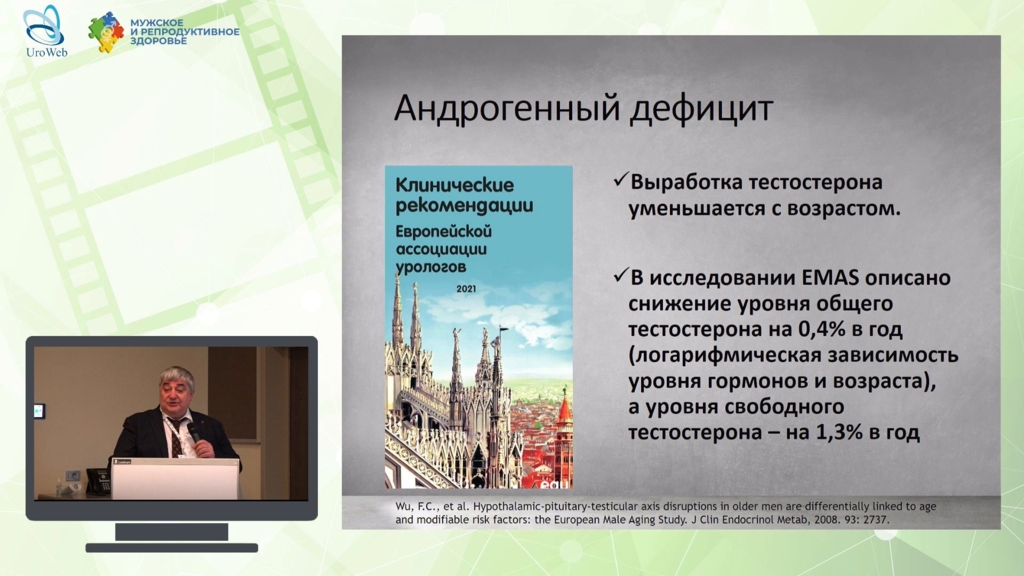 UroWeb

МУЖСКОЕ И РЕПРОДУКТИВНОЕ ЗДОРОВЬЕ

Андрогенный дефицит

Клинические рекомендации
Европейской ассоциации урологов
2021

eau

✓Выработка тестостерона уменьшается с возрастом.

✓В исследовании EMAS описано снижение уровня общего тестостерона на 0,4% в год (логарифмическая зависимость уровня гормонов и возраста), а уровня свободного тестостерона – на 1,3% в год

Wu, F.C., et al. Hypothalamic-pituitary-testicular axis disruptions in older men are differentially linked to age and modifiable risk factors: the European Male Aging Study. J Clin Endocrinol Metab, 2008. 93: 2737.